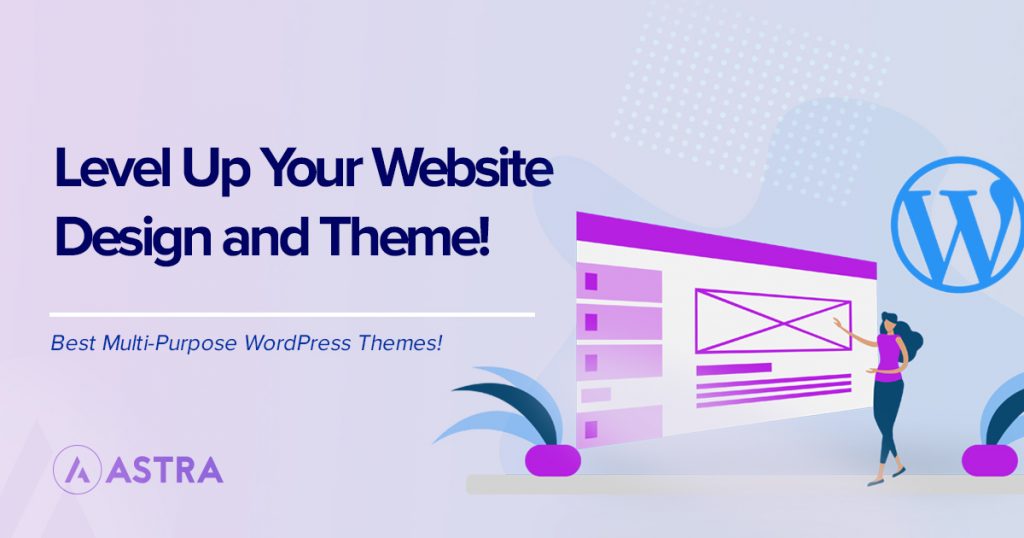 Level Up Your Website Design and Theme!

Best Multi-Purpose WordPress Themes!

ASTRA